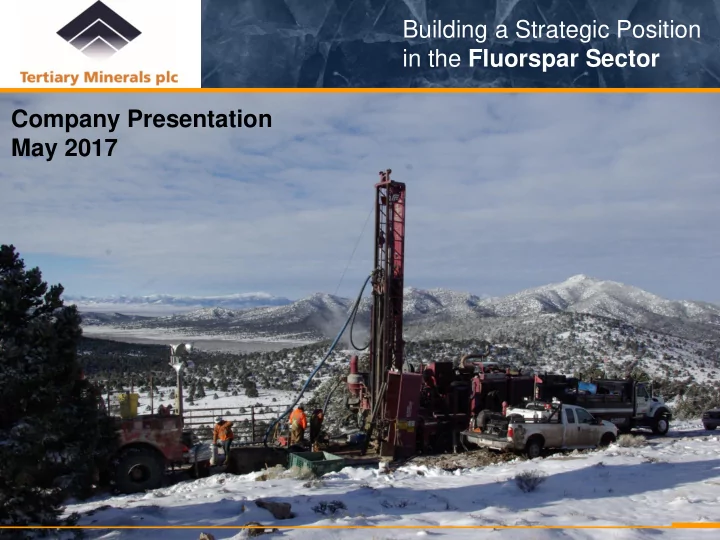 Tertiary Minerals plc

Building a Strategic Position in the Fluorspar Sector

Company Presentation
May 2017